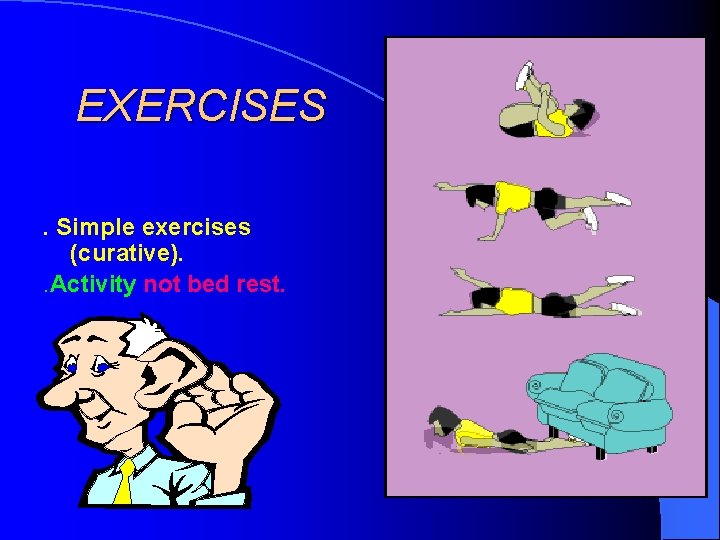 EXERCISES

. Simple exercises (curative).

.Activity not bed rest.